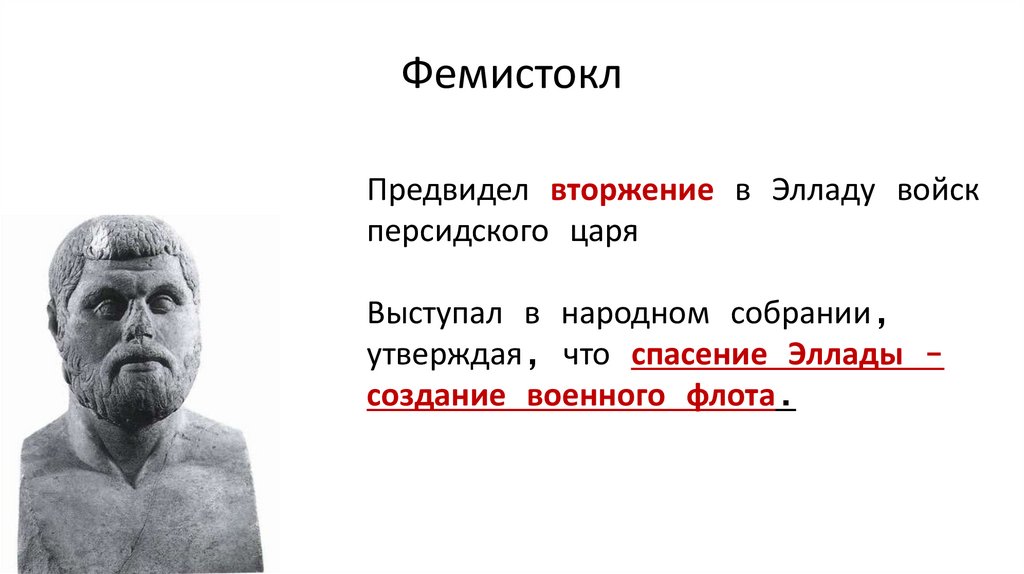 Фемистокл

Предвидел вторжение в Элладу войск персидского царя

Выступал в народном собрании, утверждая, что спасение Эллады – создание военного флота.